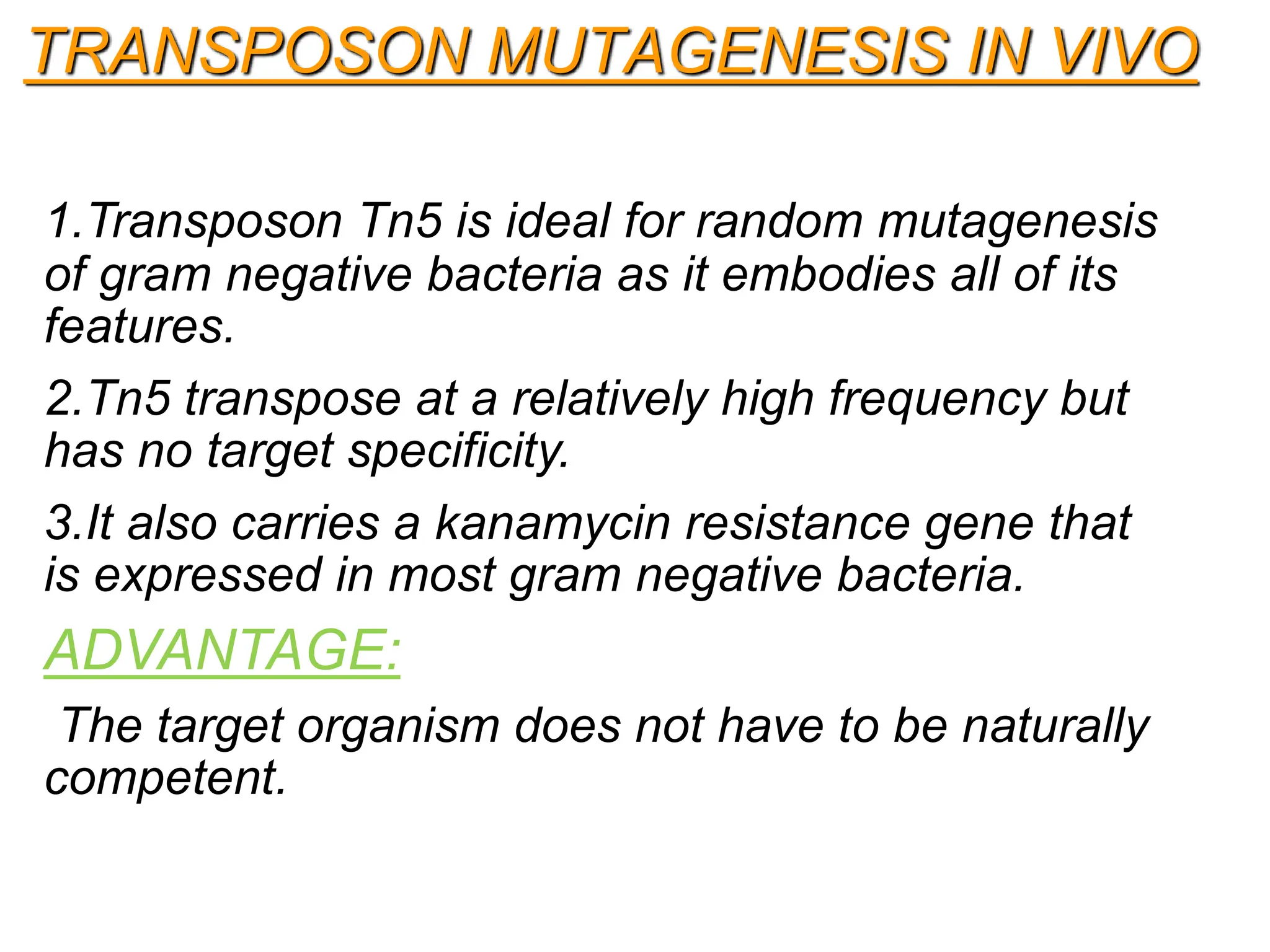 TRANSPOSON MUTAGENESIS IN VIVO

1.Transposon Tn5 is ideal for random mutagenesis of gram negative bacteria as it embodies all of its features.

2.Tn5 transpose at a relatively high frequency but has no target specificity.

3.It also carries a kanamycin resistance gene that is expressed in most gram negative bacteria.

ADVANTAGE:

The target organism does not have to be naturally competent.